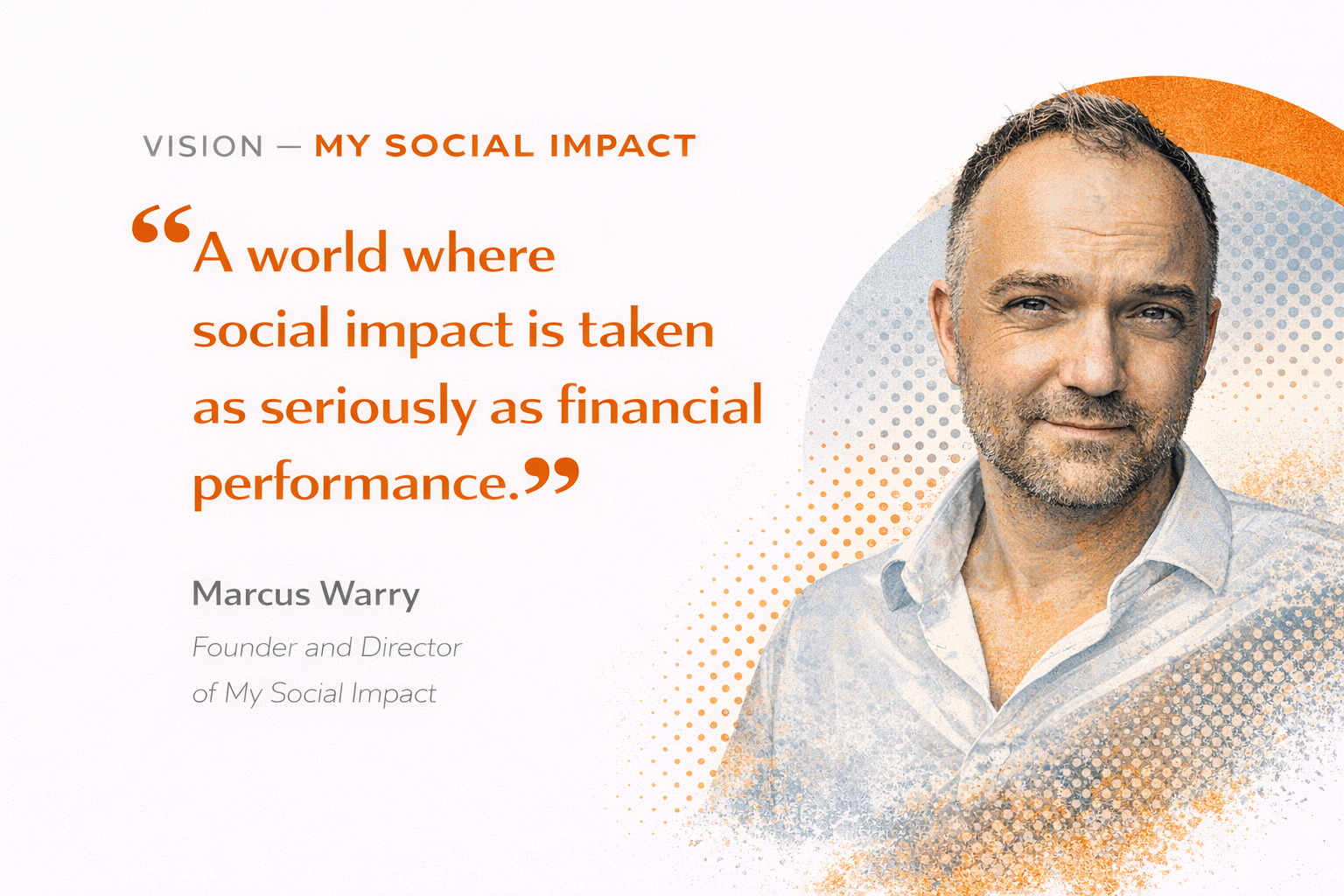 VISION — MY SOCIAL IMPACT

“A world where social impact is taken as seriously as financial performance.”

Marcus Warry

Founder and Director of My Social Impact